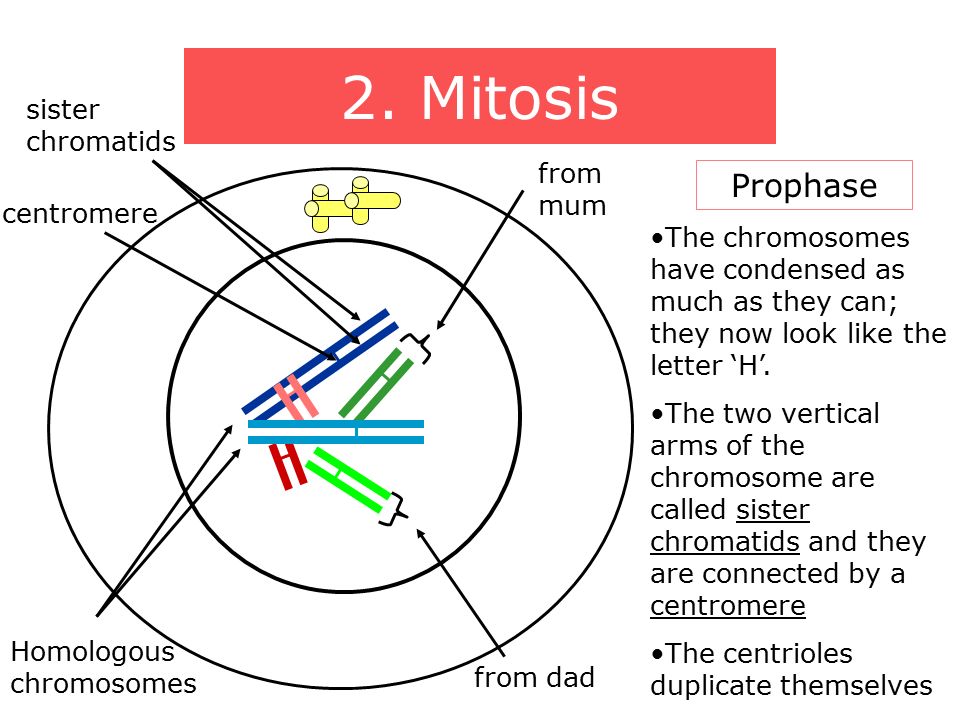 2. Mitosis

sister chromatids

centromere

from mum

Homologous chromosomes

from dad

Prophase

•The chromosomes have condensed as much as they can; they now look like the letter ‘H’.

•The two vertical arms of the chromosome are called sister chromatids and they are connected by a centromere

•The centrioles duplicate themselves